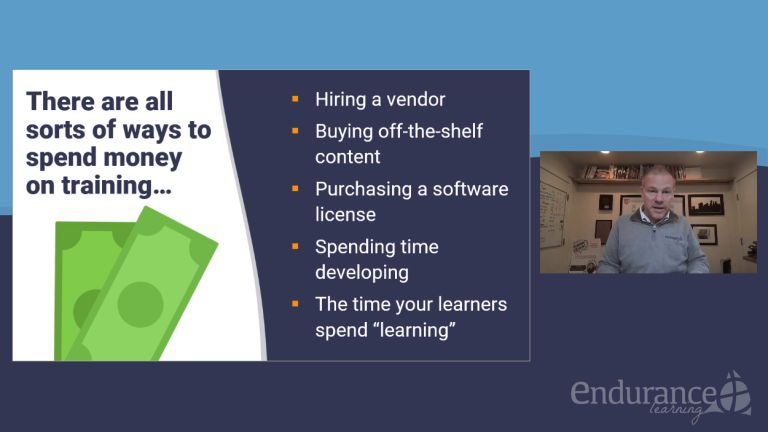 There are all sorts of ways to spend money on training…

- Hiring a vendor
- Buying off-the-shelf content
- Purchasing a software license
- Spending time developing
- The time your learners spend "learning"

endurance learning